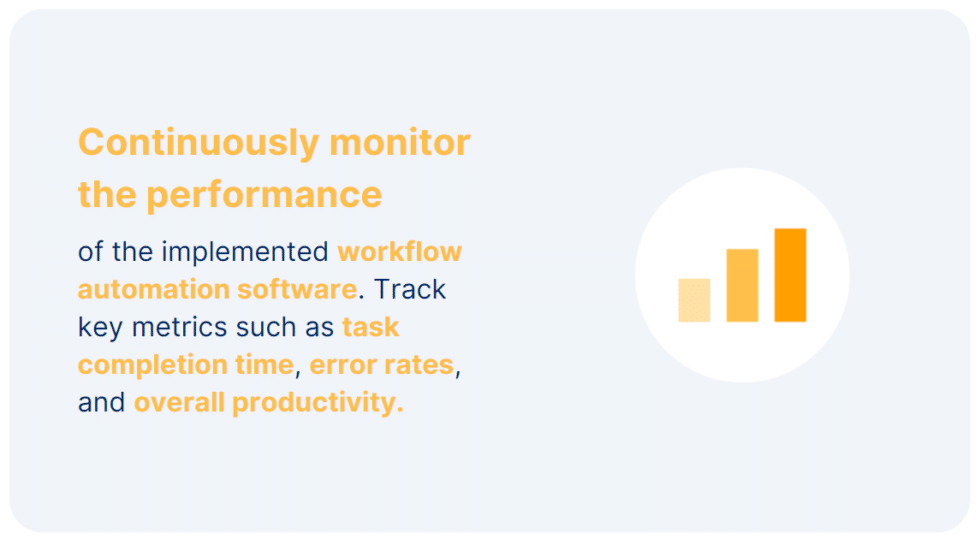 Continuously monitor the performance

of the implemented workflow automation software. Track key metrics such as task completion time, error rates, and overall productivity.